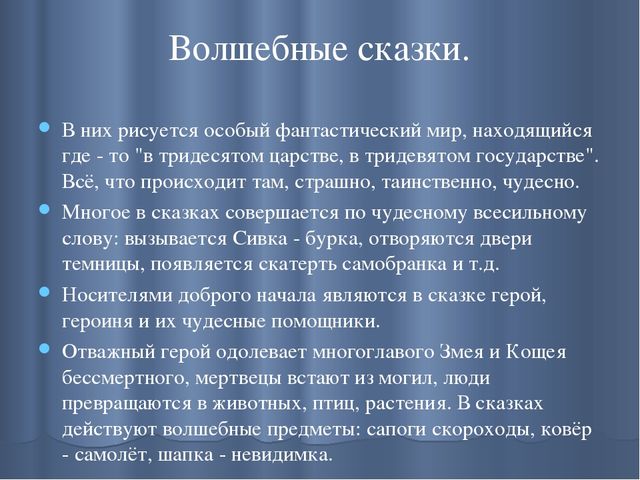 Волшебные сказки.

В них рисуется особый фантастический мир, находящийся где - то "в тридесятом царстве, в тридевятом государстве". Всё, что происходит там, страшно, таинственно, чудесно.

Многое в сказках совершается по чудесному всесильному слову: вызывается Сивка - бурка, отворяются двери темницы, появляется скатерть самобранка и т.д.

Носителями доброго начала являются в сказке герой, героиня и их чудесные помощники.

Отважный герой одолевает многоглавого Змея и Кощея бессмертного, мертвецы встают из могил, люди превращаются в животных, птиц, растения. В сказках действуют волшебные предметы: сапоги скороходы, ковёр - самолёт, шапка - невидимка.